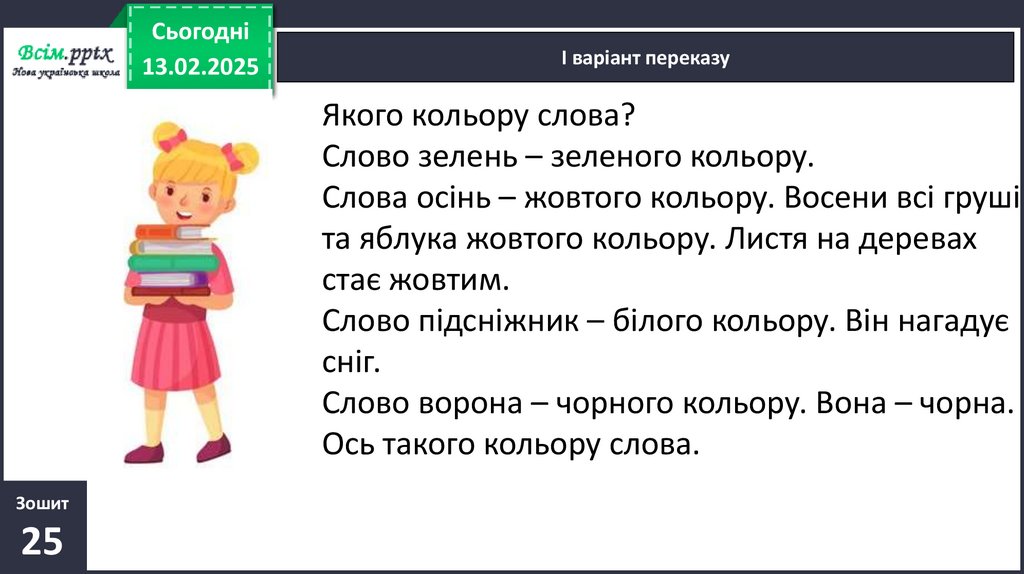 Всім.pptx
Нова українська школа

Сьогодні
13.02.2025

І варіант переказу

Якого кольору слова?
Слово зелень – зеленого кольору.
Слова осінь – жовтого кольору. Восени всі груші та яблука жовтого кольору. Листя на деревах стає жовтим.
Слово підсніжник – білого кольору. Він нагадує сніг.
Слово ворона – чорного кольору. Вона – чорна.
Ось такого кольору слова.

Зошит
25